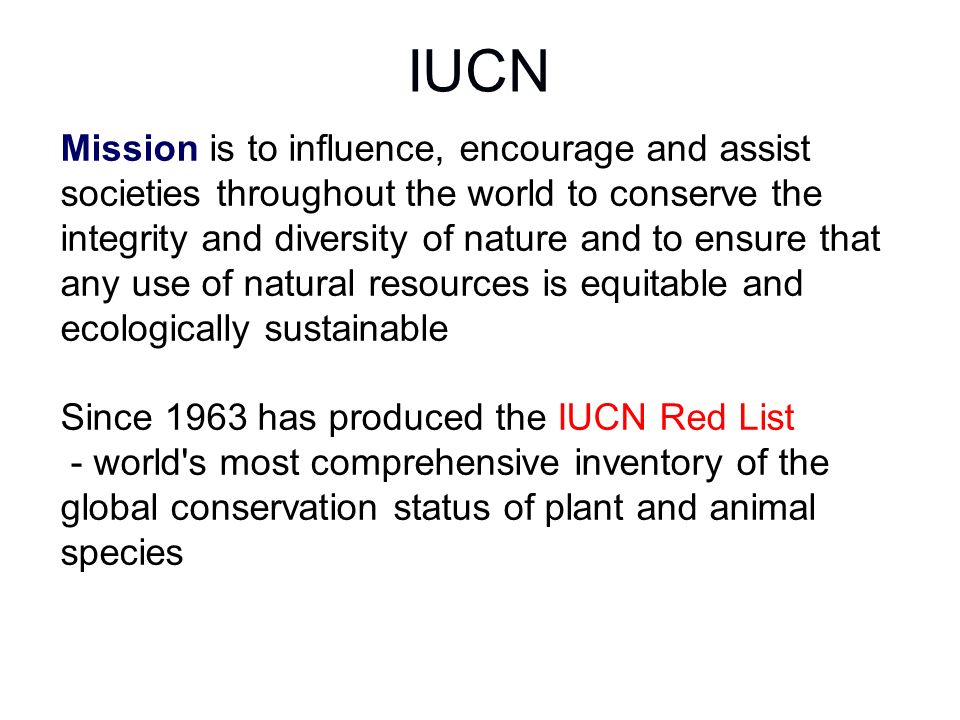 IUCN

Mission is to influence, encourage and assist societies throughout the world to conserve the integrity and diversity of nature and to ensure that any use of natural resources is equitable and ecologically sustainable

Since 1963 has produced the IUCN Red List
- world's most comprehensive inventory of the global conservation status of plant and animal species